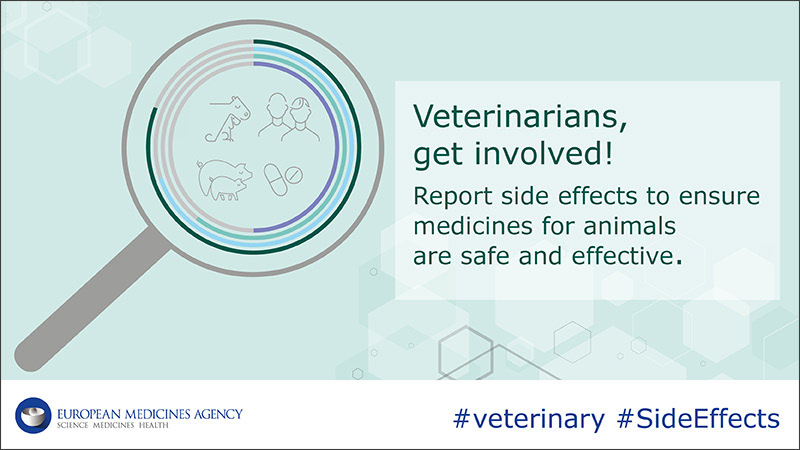 Veterinarians, get involved!

Report side effects to ensure medicines for animals are safe and effective.

EUROPEAN MEDICINES AGENCY
SCIENCE MEDICINES HEALTH

#veterinary #SideEffects